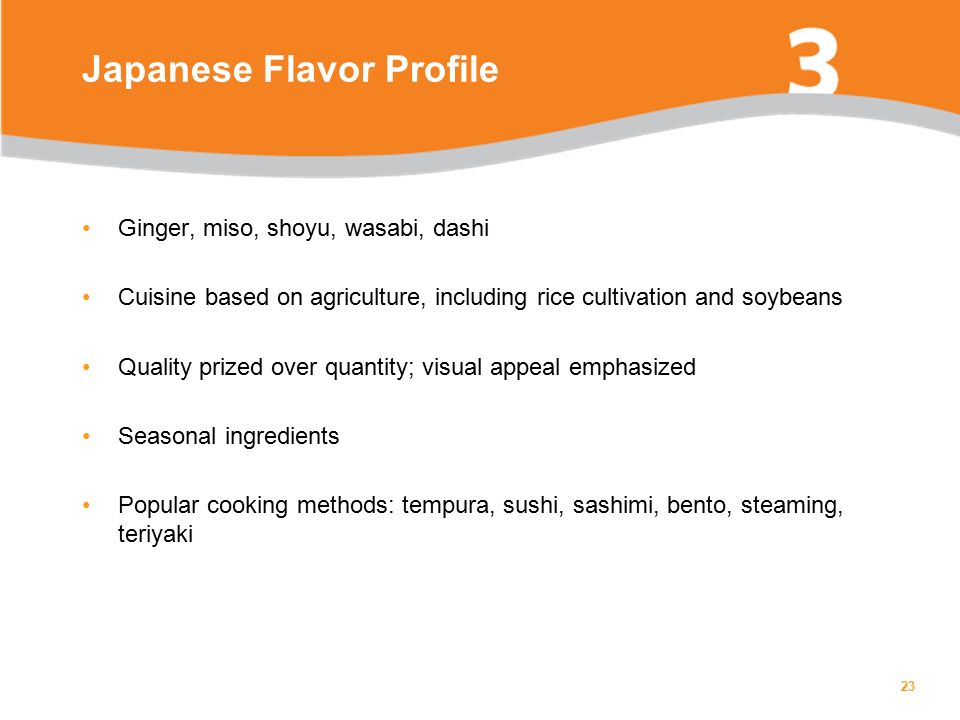 Japanese Flavor Profile

3

• Ginger, miso, shoyu, wasabi, dashi

• Cuisine based on agriculture, including rice cultivation and soybeans

• Quality prized over quantity; visual appeal emphasized

• Seasonal ingredients

• Popular cooking methods: tempura, sushi, sashimi, bento, steaming, teriyaki

23